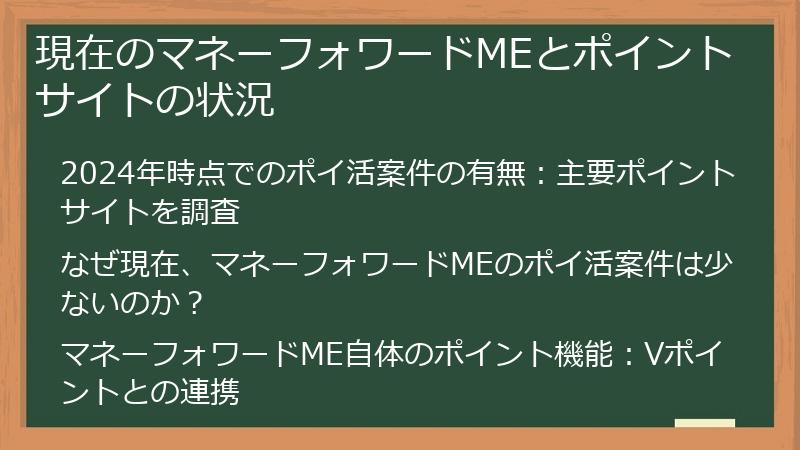 現在のマネーフォワードMEとポイントサイトの状況

2024年時点でのポイ活案件の有無：主要ポイントサイトを調査

なぜ現在、マネーフォワードMEのポイ活案件は少ないのか？

マネーフォワードME自体のポイント機能：Vポイントとの連携